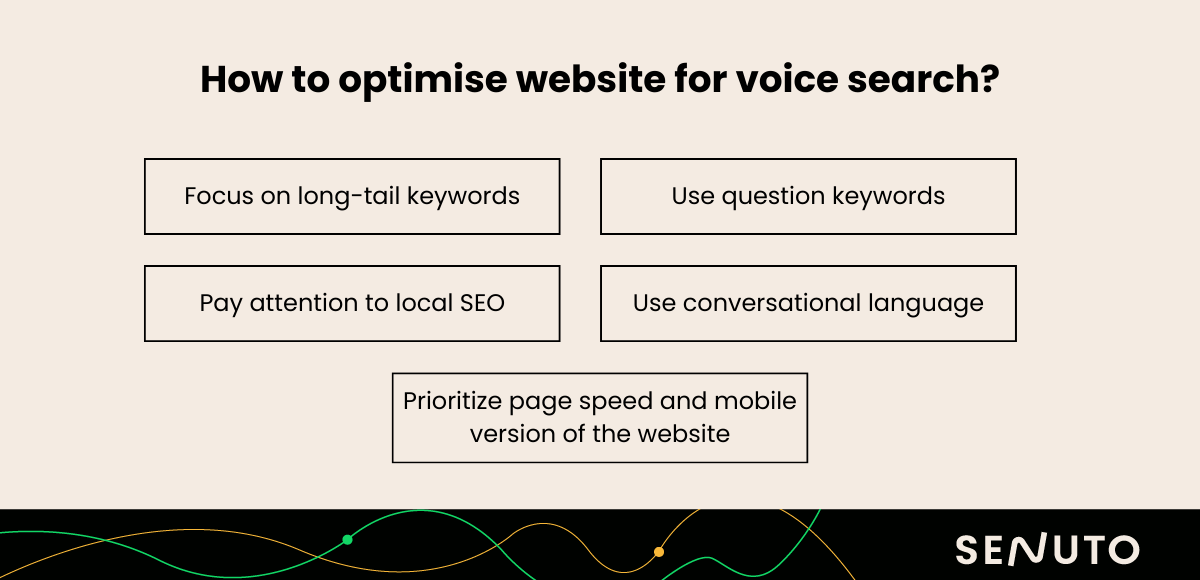 How to optimise website for voice search?

Focus on long-tail keywords

Use question keywords

Pay attention to local SEO

Use conversational language

Prioritize page speed and mobile version of the website

SENUTO